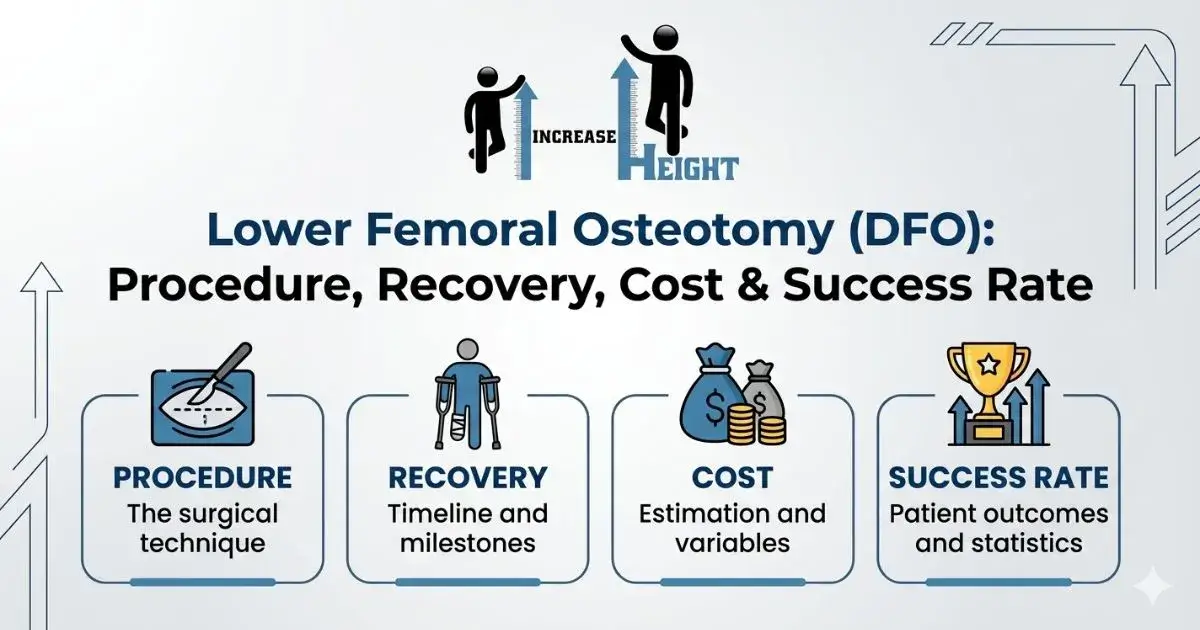 INCREASE HEIGHT

Lower Femoral Osteotomy (DFO): Procedure, Recovery, Cost & Success Rate

PROCEDURE
The surgical technique

RECOVERY
Timeline and milestones

COST
Estimation and variables

SUCCESS RATE
Patient outcomes and statistics